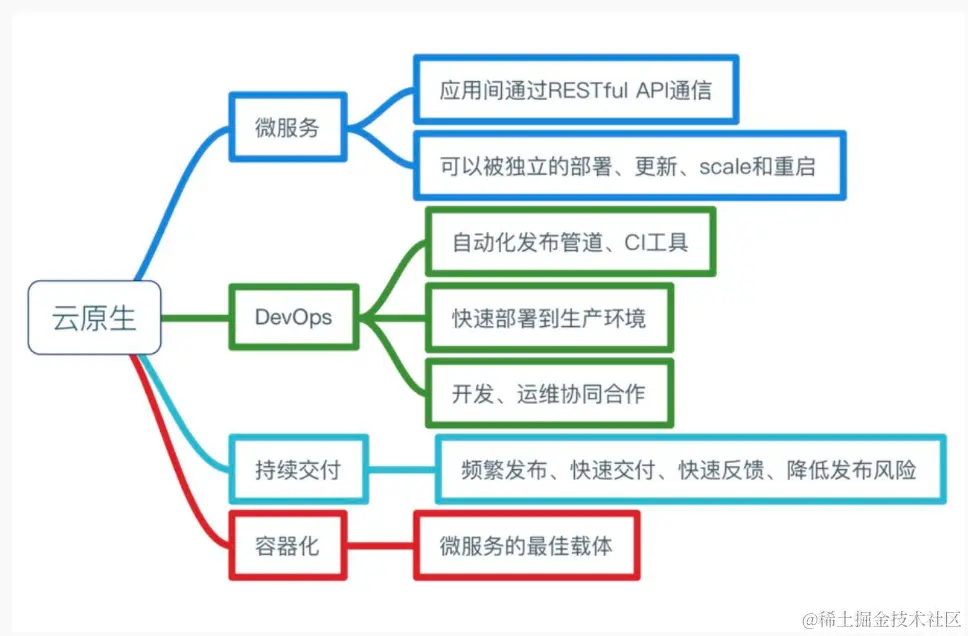 云原生

微服务

应用间通过RESTful API通信

可以被独立的部署、更新、scale和重启

DevOps

自动化发布管道、CI工具

快速部署到生产环境

开发、运维协同合作

持续交付

频繁发布、快速交付、快速反馈、降低发布风险

容器化

微服务的最佳载体

@稀土掘金技术社区